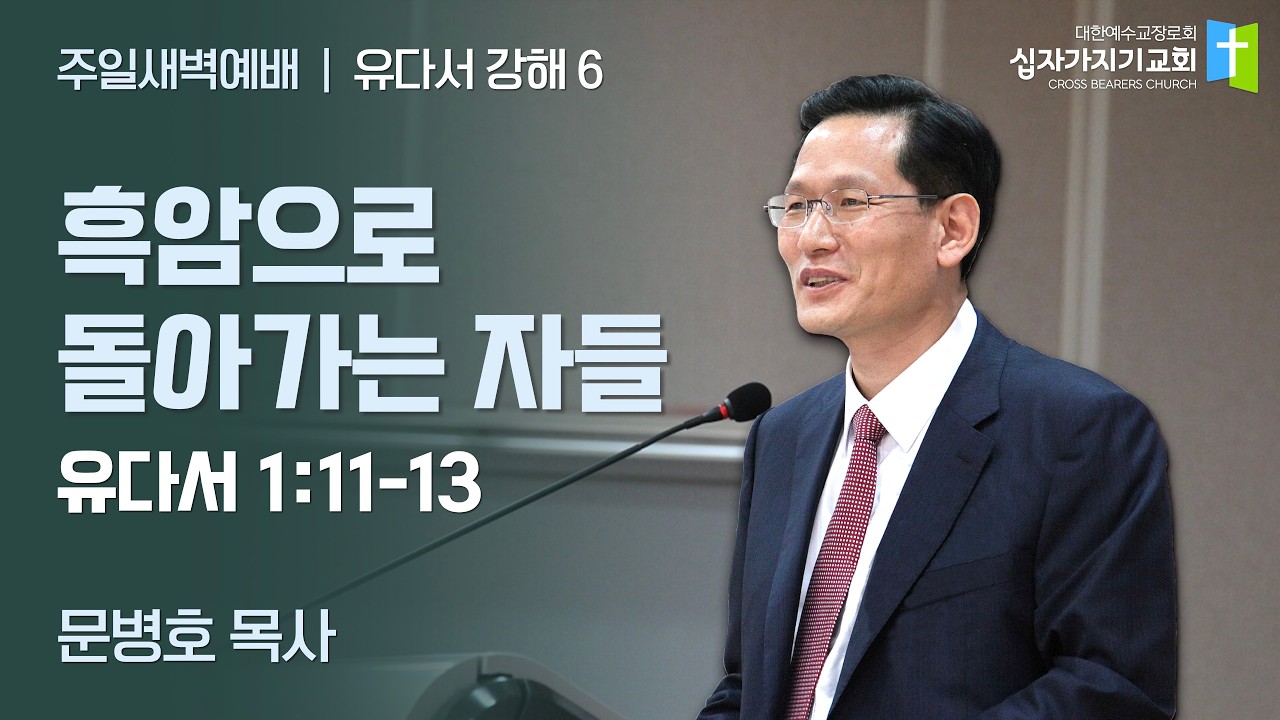 주일새벽예배 | 유다서 강해 6

대한예수교장로회
십자가지기교회
CROSS BEARERS CHURCH

흑암으로 돌아가는 자들

유다서 1:11-13

문병호 목사